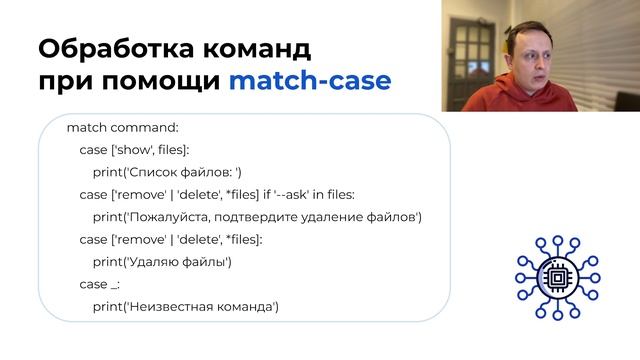 Обработка команд
при помощи match-case

match command:
case ['show', files]:
print('Список файлов: ')
case ['remove' | 'delete', *files] if '--ask' in files:
print('Пожалуйста, подтвердите удаление файлов')
case ['remove' | 'delete', *files]:
print('Удаляю файлы')
case _:
print('Неизвестная команда')